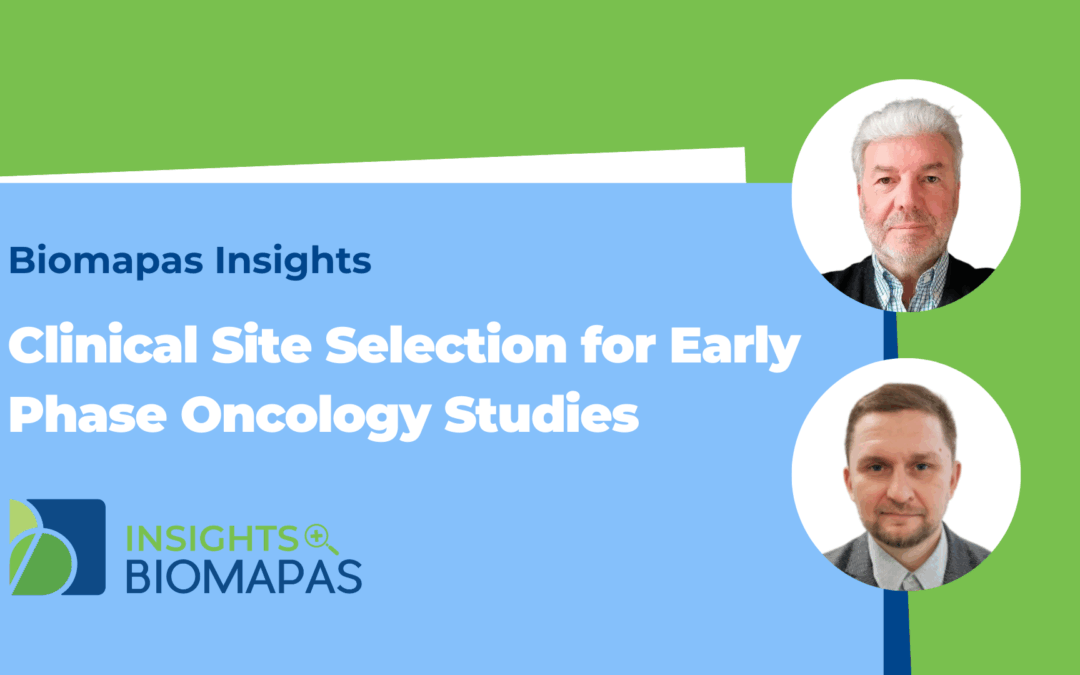 Biomapas Insights

Clinical Site Selection for Early Phase Oncology Studies

INSIGHTS
BIOMAPAS